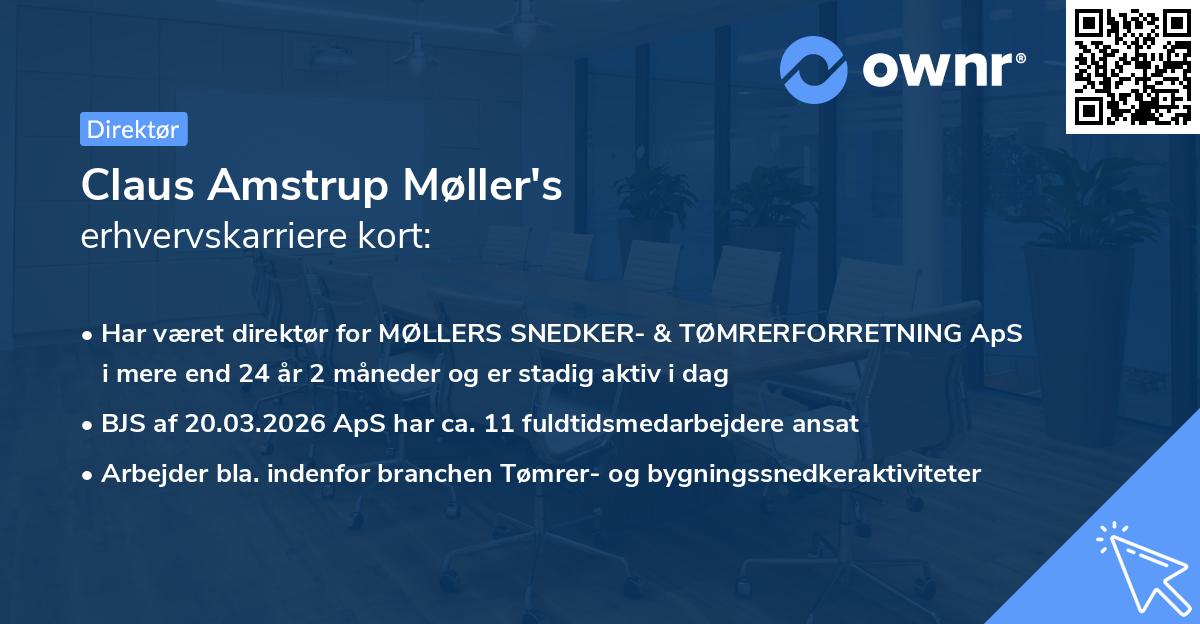 ownr®

Direktør

Claus Amstrup Møller's
erhvervskarriere kort:

• Har været direktør for MØLLERS SNEDKER- & TØMRERFORRETNING ApS i mere end 24 år 2 måneder og er stadig aktiv i dag
• BJS af 20.03.2026 ApS har ca. 11 fuldtidsmedarbejdere ansat
• Arbejder bla. indenfor branchen Tømrer- og bygningssnedkeraktiviteter